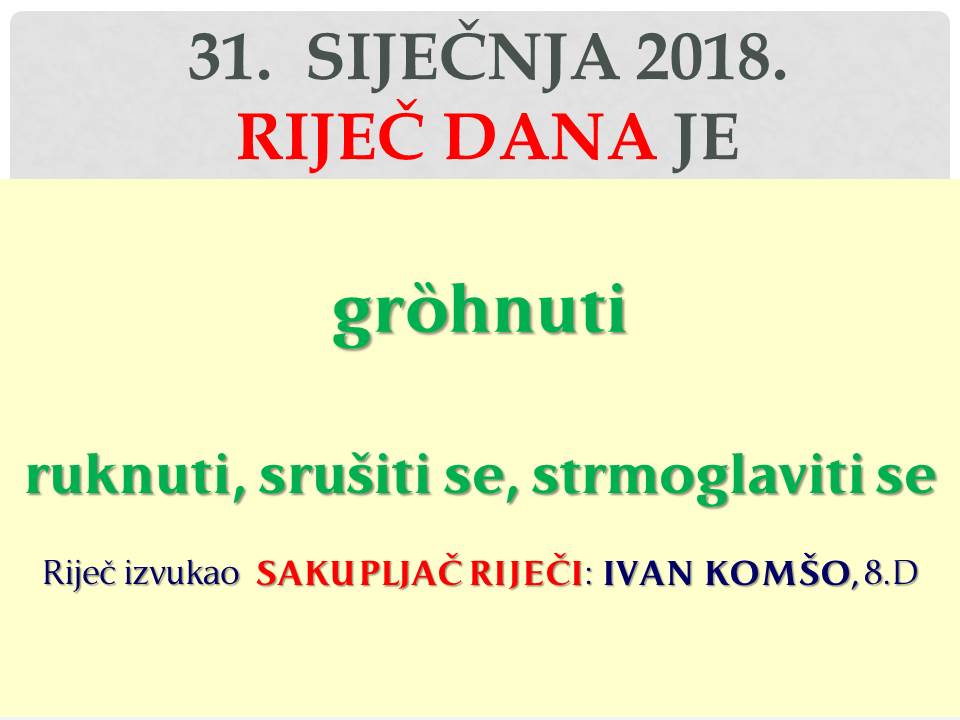 31. SIJEČNJA 2018.
RIJEČ DANA JE

grȍhnuti

ruknuti, srušiti se, strmoglaviti se

Riječ izvukao SAKUPLJAČ RIJEČI: IVAN KOMŠO, 8.D